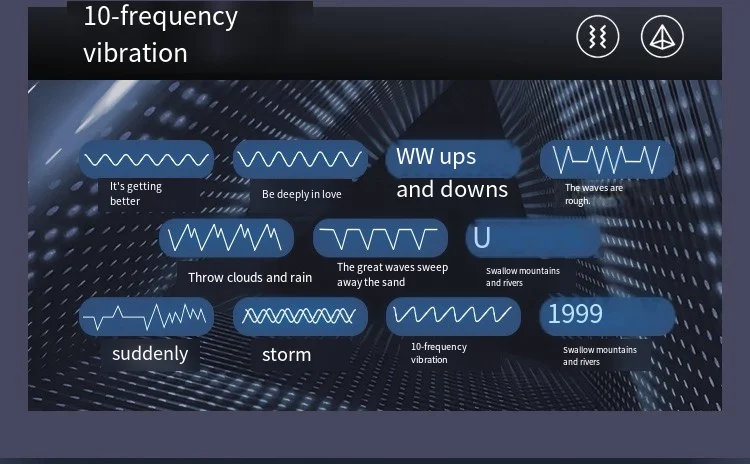 10-frequency vibration

It's getting better

Be deeply in love

WW ups and downs

The waves are rough.

Throw clouds and rain

The great waves sweep away the sand

U

Swallow mountains and rivers

suddenly

storm

10-frequency vibration

1999

Swallow mountains and rivers